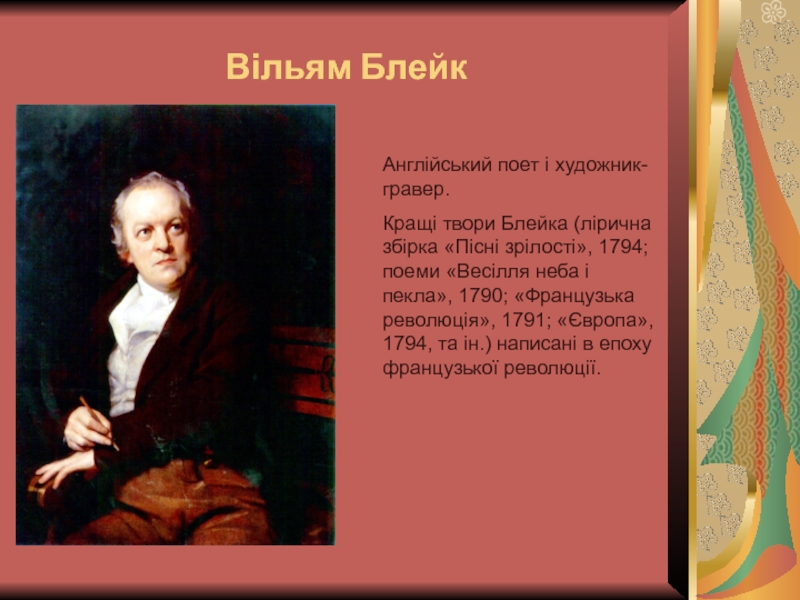 Вільям Блейк

Англійський поет і художник-гравер.

Кращі твори Блейка (лірична збірка «Пісні зрілості», 1794; поеми «Весілля неба і пекла», 1790; «Французька революція», 1791; «Європа», 1794, та ін.) написані в епоху французької революції.